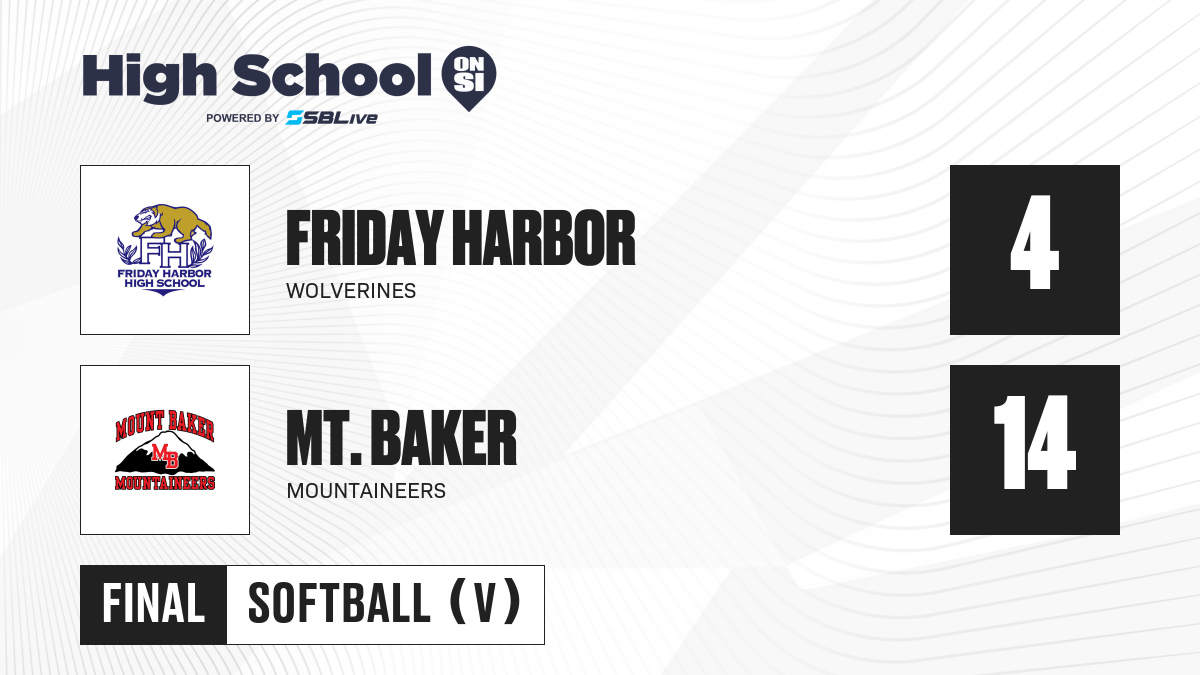 High School ON SI
POWERED BY SBLive

FH
FRIDAY HARBOR HIGH SCHOOL

FRIDAY HARBOR
WOLVERINES

4

MOUNT BAKER
MB
MOUNTAINEERS

MT. BAKER
MOUNTAINEERS

14

FINAL
SOFTBALL (V)